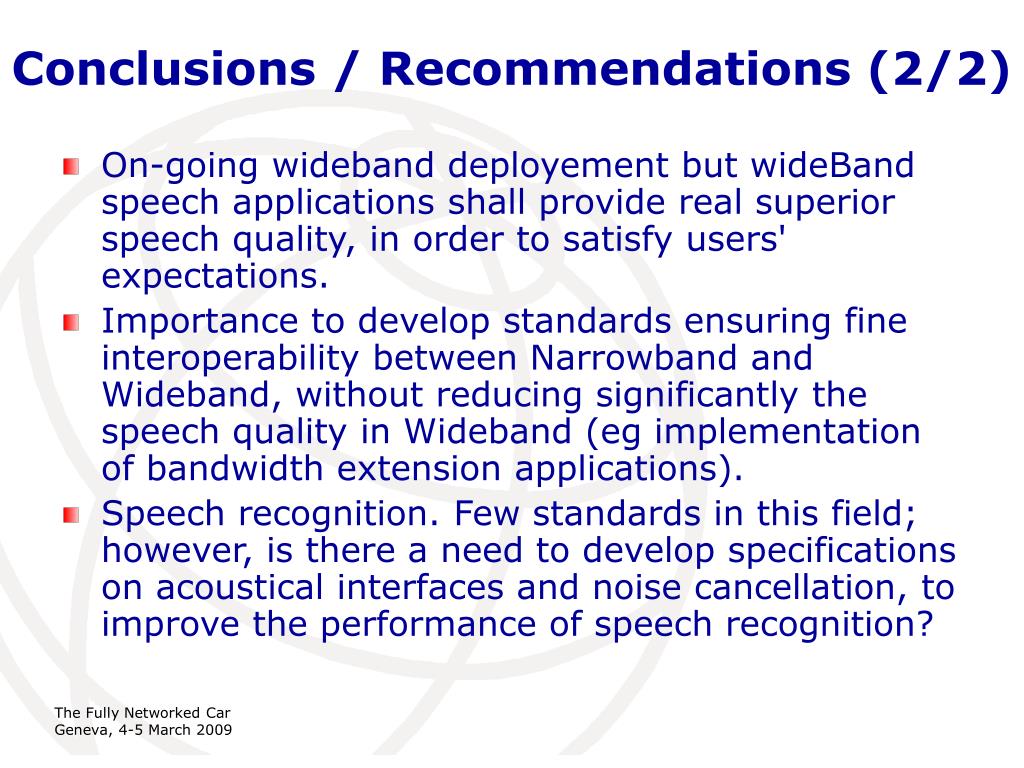 Conclusions / Recommendations (2/2)

On-going wideband deployement but wideBand speech applications shall provide real superior speech quality, in order to satisfy users' expectations.

Importance to develop standards ensuring fine interoperability between Narrowband and Wideband, without reducing significantly the speech quality in Wideband (eg implementation of bandwidth extension applications).

Speech recognition. Few standards in this field; however, is there a need to develop specifications on acoustical interfaces and noise cancellation, to improve the performance of speech recognition?

The Fully Networked Car
Geneva, 4-5 March 2009